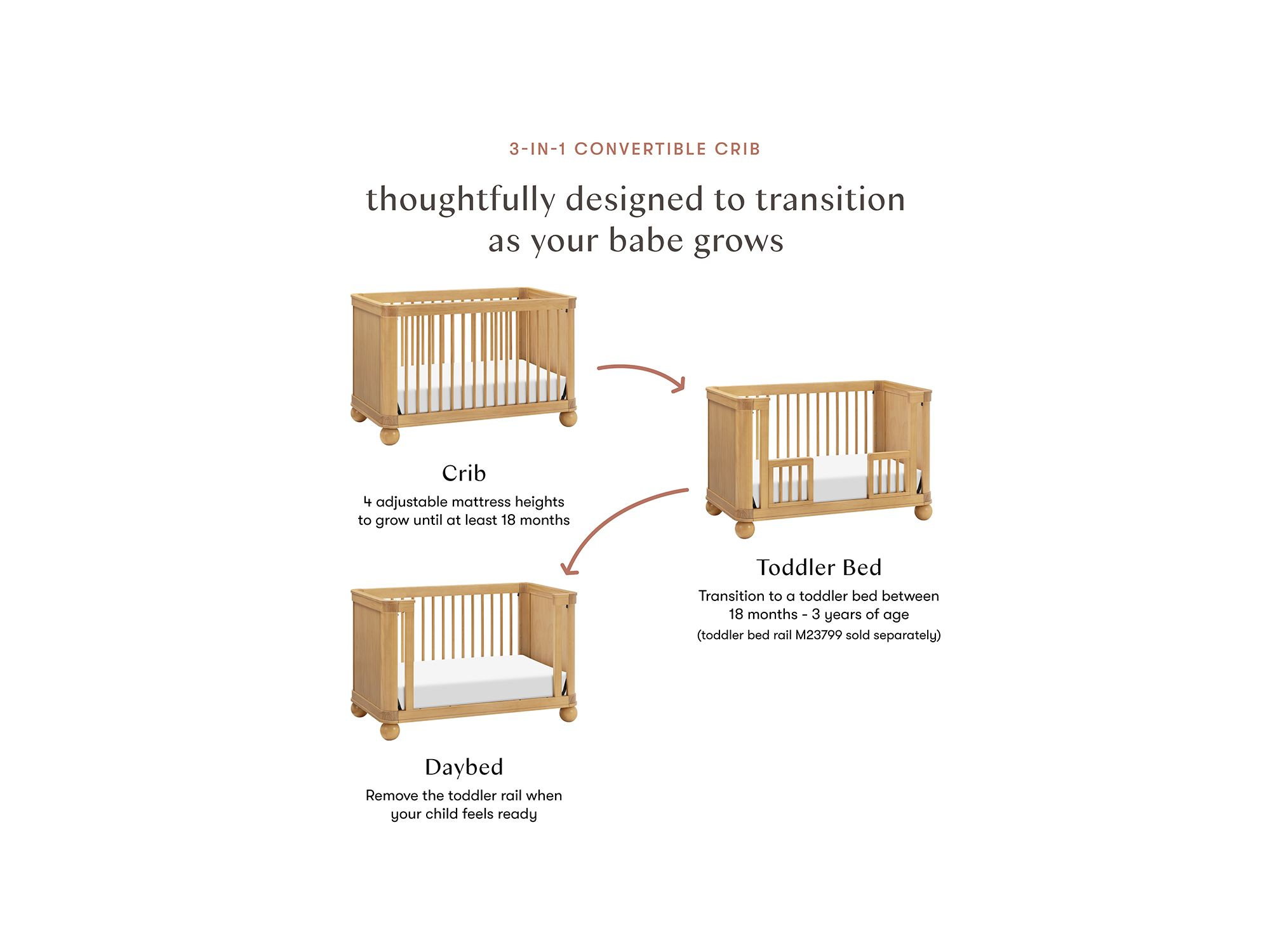 3-IN-1 CONVERTIBLE CRIB

thoughtfully designed to transition as your babe grows

Crib

4 adjustable mattress heights to grow until at least 18 months

Toddler Bed

Transition to a toddler bed between 18 months - 3 years of age
(toddler bed rail M23799 sold separately)

Daybed

Remove the toddler rail when your child feels ready